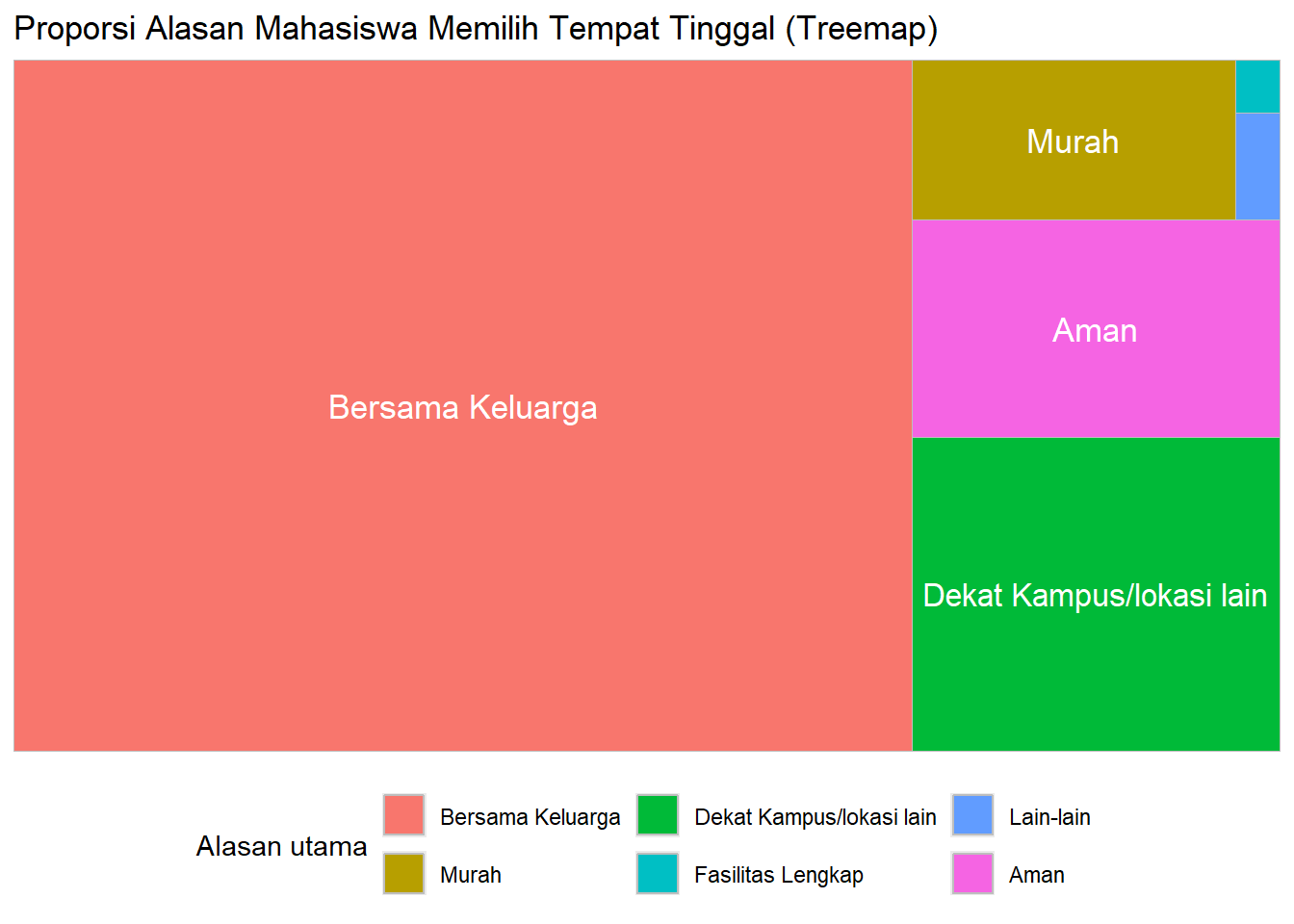 Proporsi Alasan Mahasiswa Memilih Tempat Tinggal (Treemap)

Bersama Keluarga

Murah

Aman

Dekat Kampus/lokasi lain

Alasan utama

Bersama Keluarga

Murah

Dekat Kampus/lokasi lain

Fasilitas Lengkap

Lain-lain

Aman